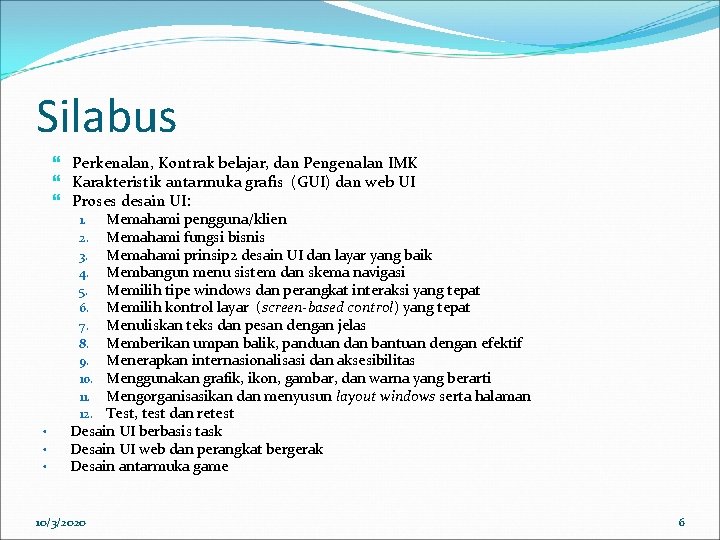 Silabus

Perkenalan, Kontrak belajar, dan Pengenalan IMK
Karakteristik antarmuka grafis (GUI) dan web UI
Proses desain UI:
1. Memahami pengguna/klien
2. Memahami fungsi bisnis
3. Memahami prinsip2 desain UI dan layar yang baik
4. Membangun menu sistem dan skema navigasi
5. Memilih tipe windows dan perangkat interaksi yang tepat
6. Memilih kontrol layar (screen-based control) yang tepat
7. Menuliskan teks dan pesan dengan jelas
8. Memberikan umpan balik, panduan dan bantuan dengan efektif
9. Menerapkan internasionalisasi dan aksesibilitas
10. Menggunakan grafik, ikon, gambar, dan warna yang berarti
11. Mengorganisasikan dan menyusun layout windows serta halaman
12. Test, test dan retest
• Desain UI berbasis task
• Desain UI web dan perangkat bergerak
• Desain antarmuka game

10/3/2020
6